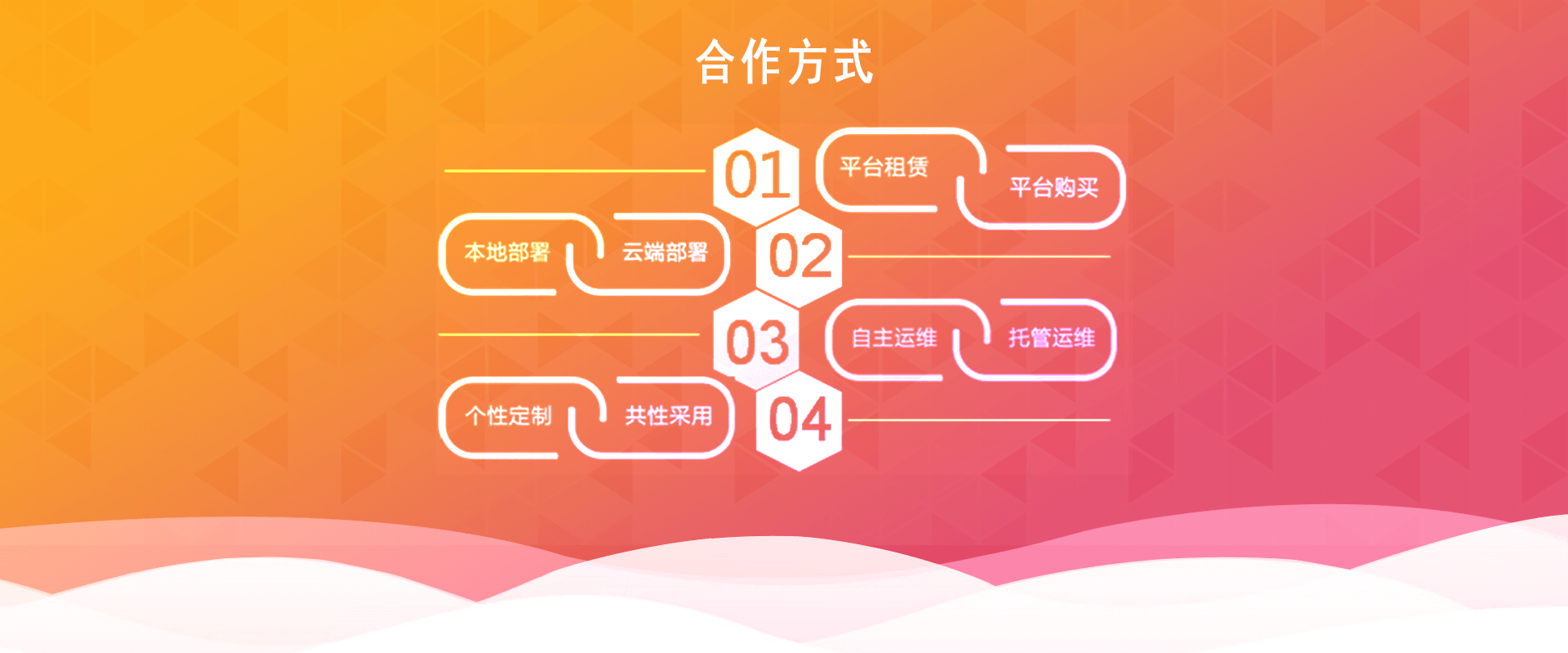 合作方式

01
平台租赁
平台购买

本地部署
云端部署
02

03
自主运维
托管运维

个性定制
共性采用
04